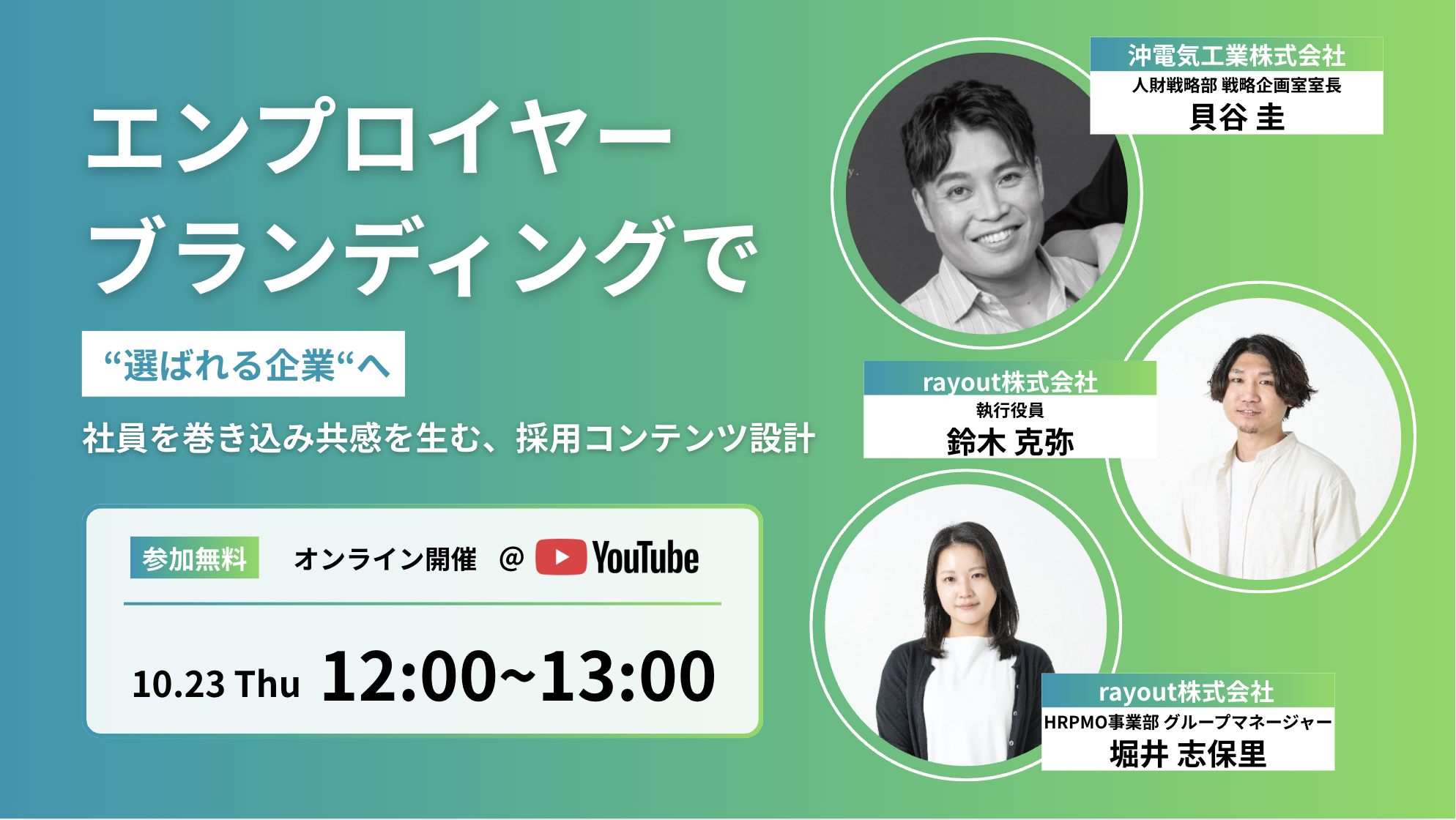 エンプロイヤー
ブランディングで

“選ばれる企業“へ

社員を巻き込み共感を生む、採用コンテンツ設計

参加無料　オンライン開催　@ YouTube

10.23 Thu　12:00~13:00

沖電気工業株式会社
人財戦略部 戦略企画室室長
貝谷 圭

rayout株式会社
執行役員
鈴木 克弥

rayout株式会社
HRPMO事業部 グループマネージャー
堀井 志保里